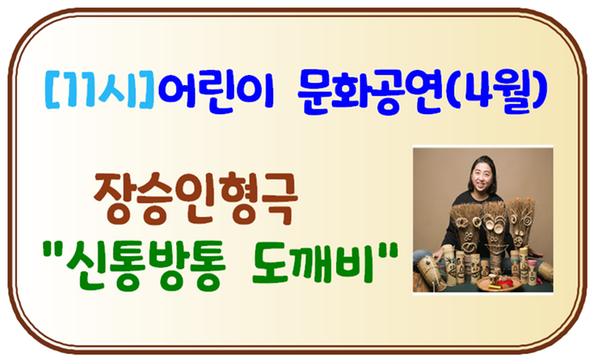 [11시]어린이 문화공연(4월)

장승인형극
"신통방통 도깨비"